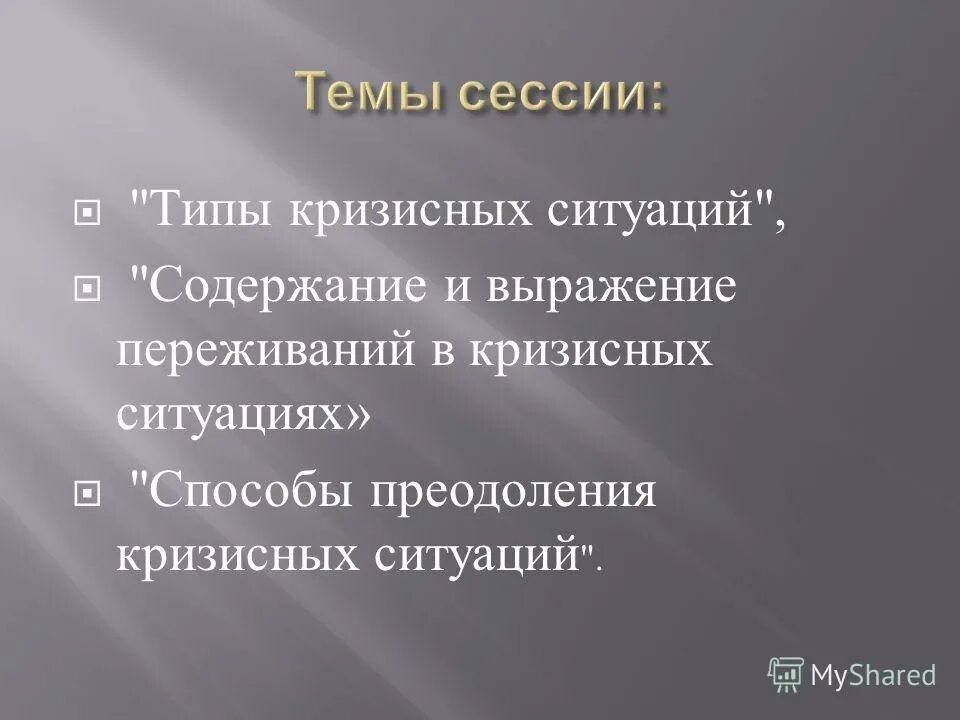 Темы сессии:

"Типы кризисных ситуаций",

"Содержание и выражение переживаний в кризисных ситуациях»

"Способы преодоления кризисных ситуаций".

MyShared